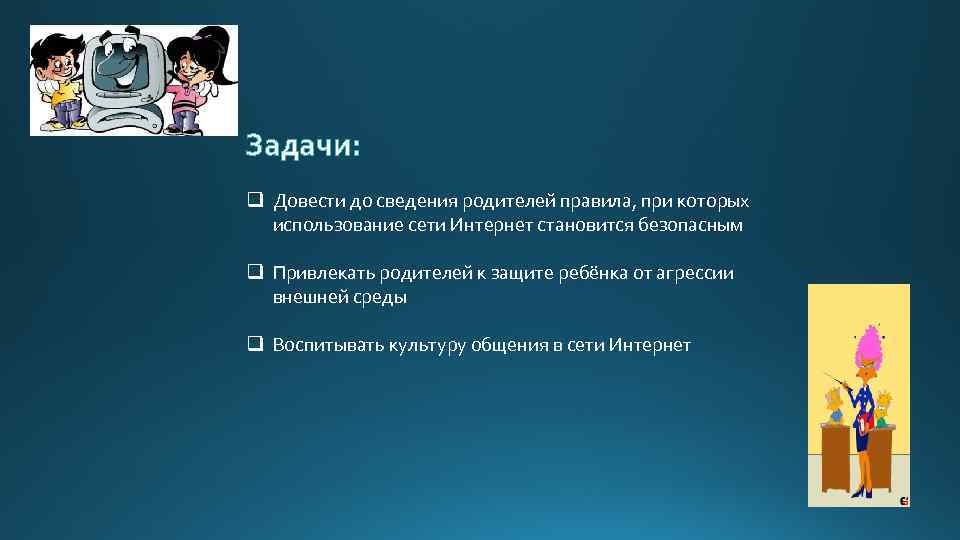 Задачи:

❑ Довести до сведения родителей правила, при которых использование сети Интернет становится безопасным

❑ Привлекать родителей к защите ребёнка от агрессии внешней среды

❑ Воспитывать культуру общения в сети Интернет